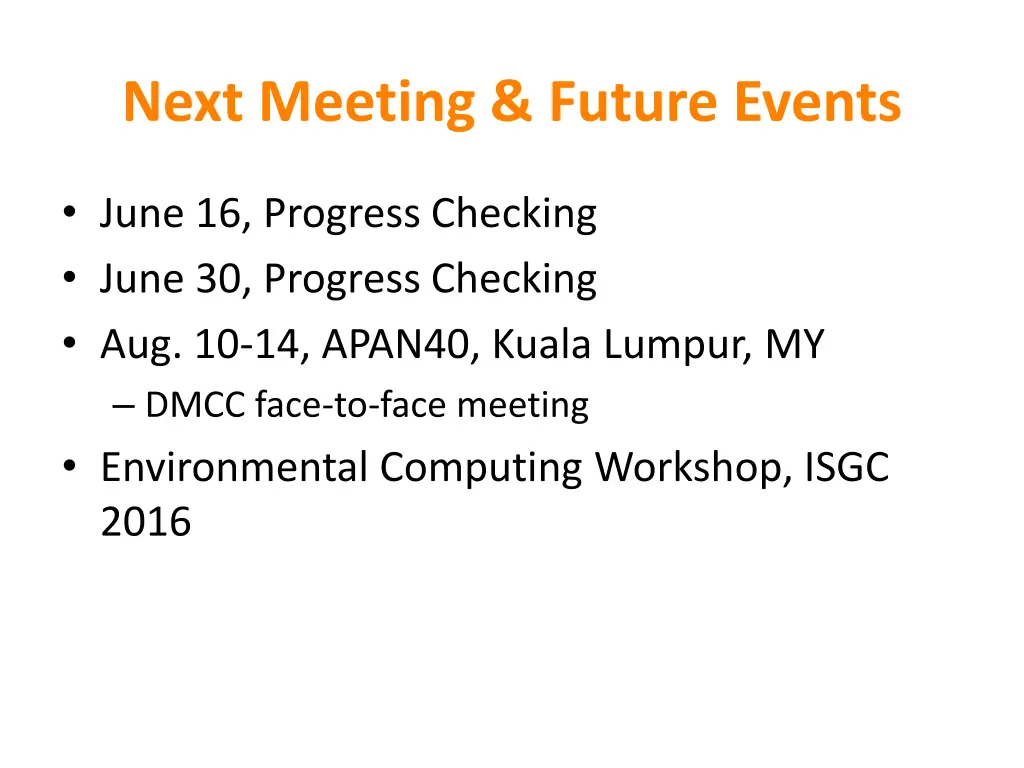 Next Meeting & Future Events

• June 16, Progress Checking
• June 30, Progress Checking
• Aug. 10-14, APAN40, Kuala Lumpur, MY
– DMCC face-to-face meeting
• Environmental Computing Workshop, ISGC 2016